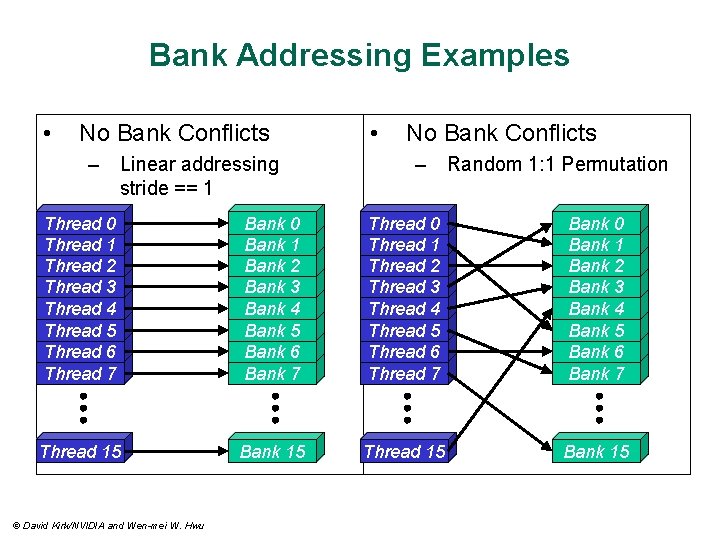 Bank Addressing Examples

• No Bank Conflicts
– Linear addressing stride == 1

Thread 0
Thread 1
Thread 2
Thread 3
Thread 4
Thread 5
Thread 6
Thread 7
Thread 15

Bank 0
Bank 1
Bank 2
Bank 3
Bank 4
Bank 5
Bank 6
Bank 7
Bank 15

• No Bank Conflicts
– Random 1:1 Permutation

Thread 0
Thread 1
Thread 2
Thread 3
Thread 4
Thread 5
Thread 6
Thread 7
Thread 15

Bank 0
Bank 1
Bank 2
Bank 3
Bank 4
Bank 5
Bank 6
Bank 7
Bank 15

© David Kirk/NVIDIA and Wen-mei W. Hwu